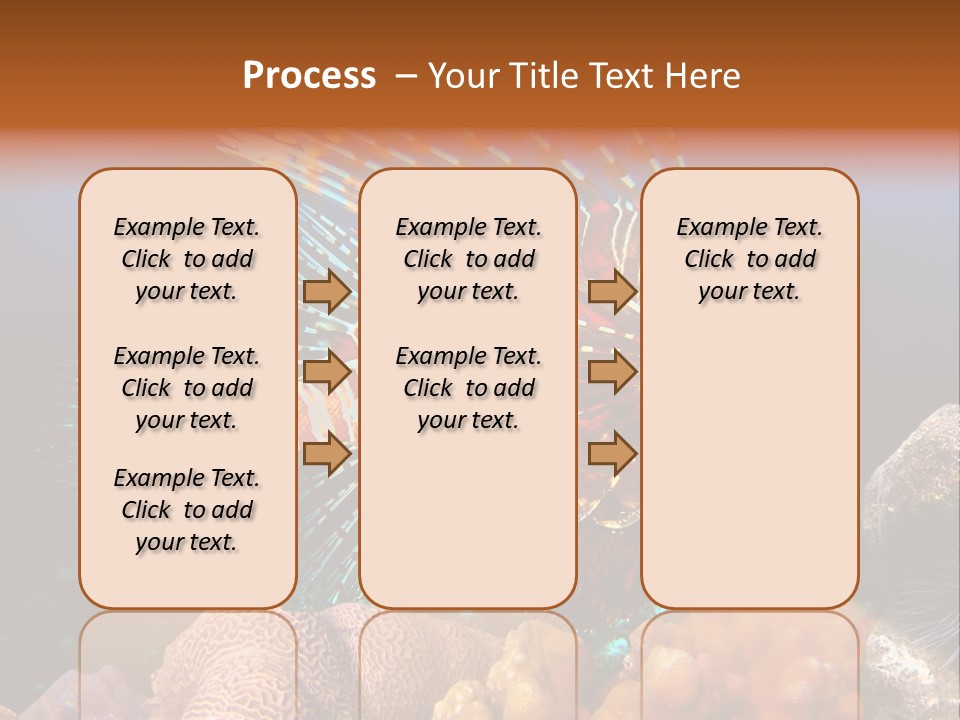 Process – Your Title Text Here

Example Text. Click to add your text.

Example Text. Click to add your text.

Example Text. Click to add your text.

Example Text. Click to add your text.

Example Text. Click to add your text.

Example Text. Click to add your text.